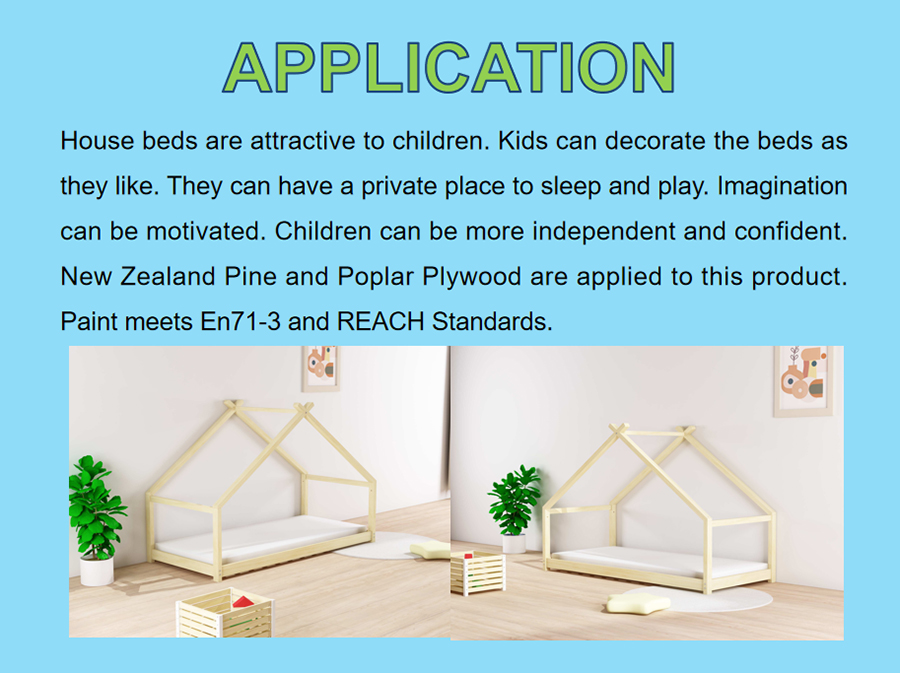 APPLICATION

House beds are attractive to children. Kids can decorate the beds as they like. They can have a private place to sleep and play. Imagination can be motivated. Children can be more independent and confident. New Zealand Pine and Poplar Plywood are applied to this product. Paint meets En71-3 and REACH Standards.